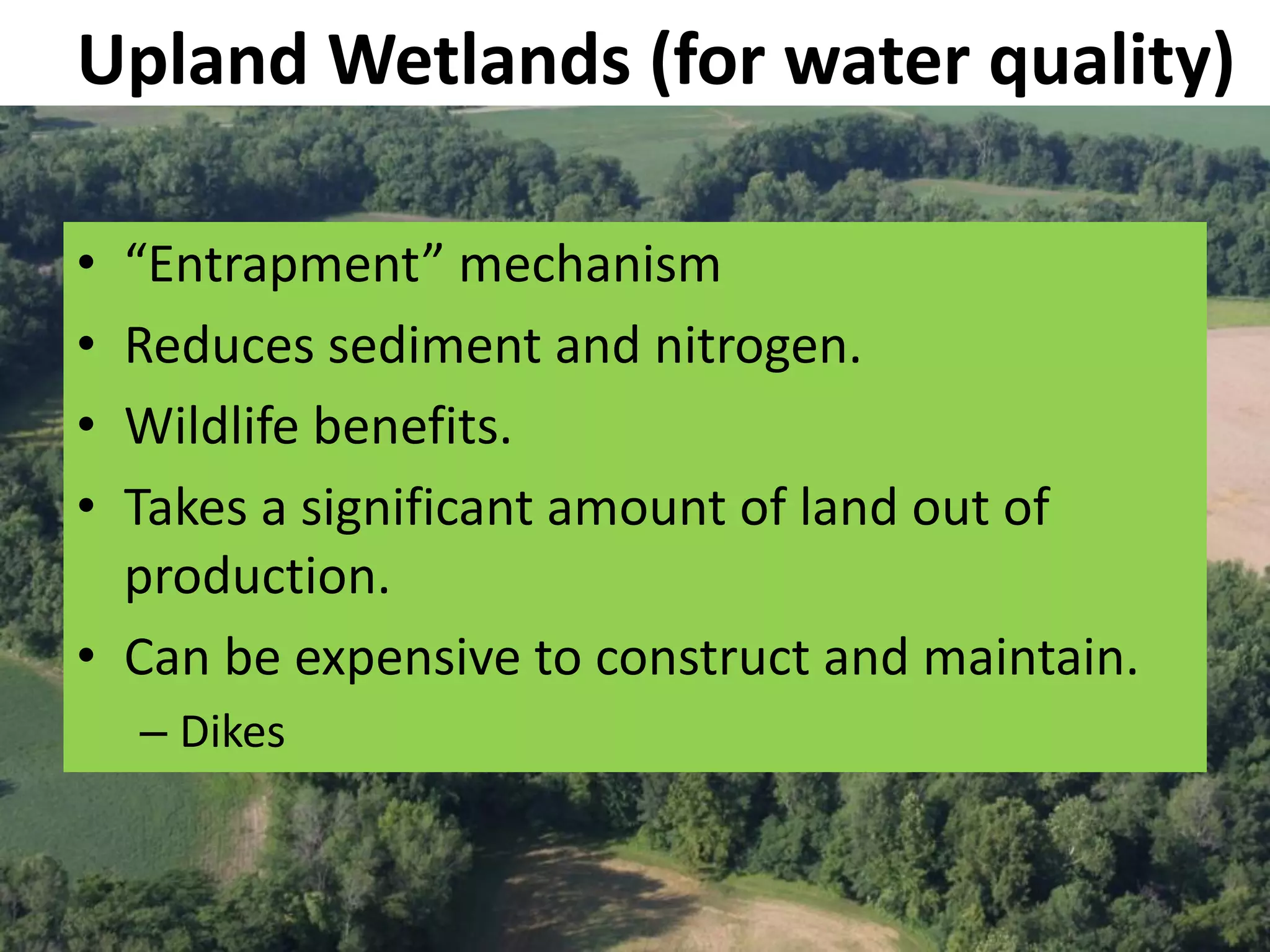 Upland Wetlands (for water quality)

• “Entrapment” mechanism
• Reduces sediment and nitrogen.
• Wildlife benefits.
• Takes a significant amount of land out of production.
• Can be expensive to construct and maintain.
– Dikes